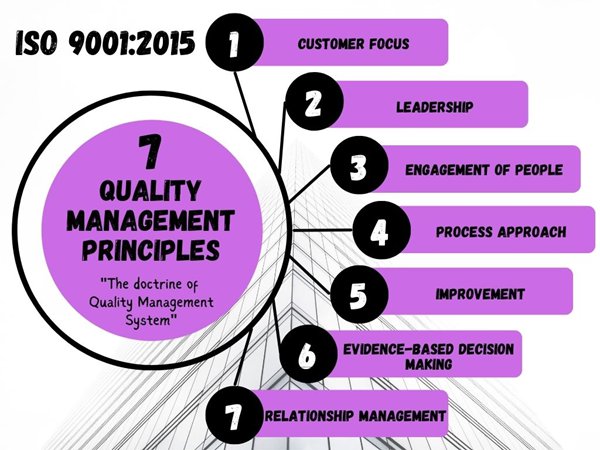 ISO 9001:2015

7
QUALITY MANAGEMENT PRINCIPLES

"The doctrine of Quality Management System"

1 CUSTOMER FOCUS

2 LEADERSHIP

3 ENGAGEMENT OF PEOPLE

4 PROCESS APPROACH

5 IMPROVEMENT

6 EVIDENCE-BASED DECISION MAKING

7 RELATIONSHIP MANAGEMENT